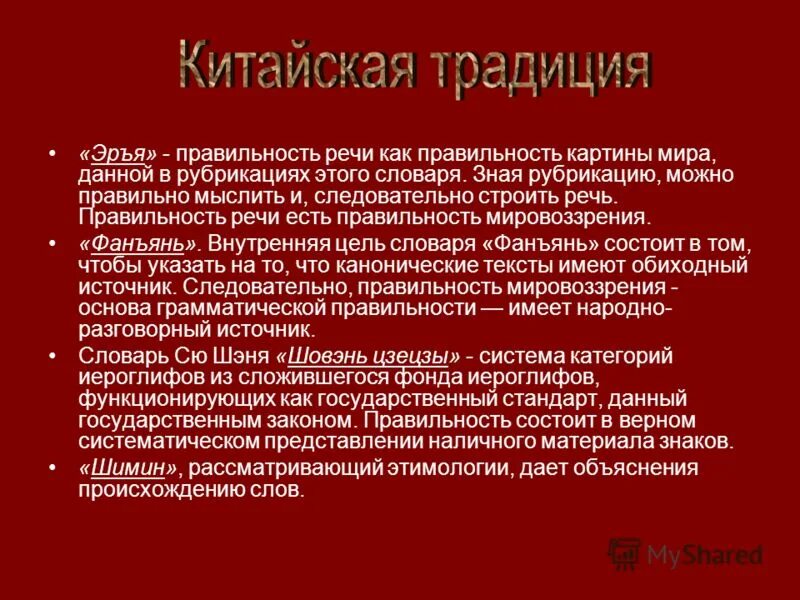 Китайская традиция

• «Эръя» - правильность речи как правильность картины мира, данной в рубрикациях этого словаря. Зная рубрикацию, можно правильно мыслить и, следовательно строить речь. Правильность речи есть правильность мировоззрения.

• «Фанъянь». Внутренняя цель словаря «Фанъянь» состоит в том, чтобы указать на то, что канонические тексты имеют обиходный источник. Следовательно, правильность мировоззрения - основа грамматической правильности — имеет народно-разговорный источник.

• Словарь Сю Шэня «Шовэнь цзецзы» - система категорий иероглифов из сложившегося фонда иероглифов, функционирующих как государственный стандарт, данный государственным законом. Правильность состоит в верном систематическом представлении наличного материала знаков.

• «Шимин», рассматривающий этимологии, дает объяснения происхождению слов.

MyShared